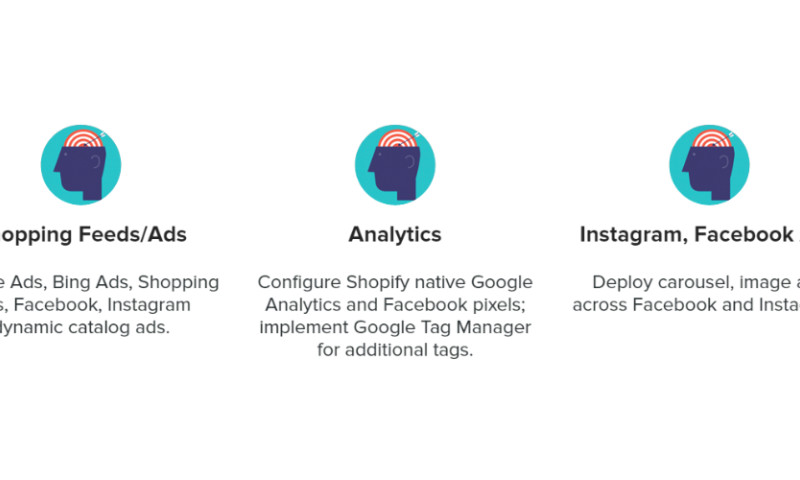 opping Feeds/Ads

e Ads, Bing Ads, Shopping s, Facebook, Instagram dynamic catalog ads.

Analytics

Configure Shopify native Google Analytics and Facebook pixels; implement Google Tag Manager for additional tags.

Instagram, Facebook

Deploy carousel, image a across Facebook and Insta